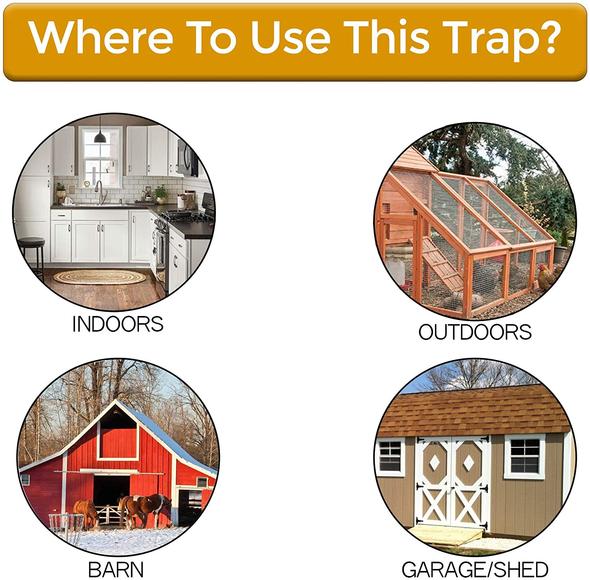 Where To Use This Trap?

INDOORS

OUTDOORS

BARN

GARAGE/SHED